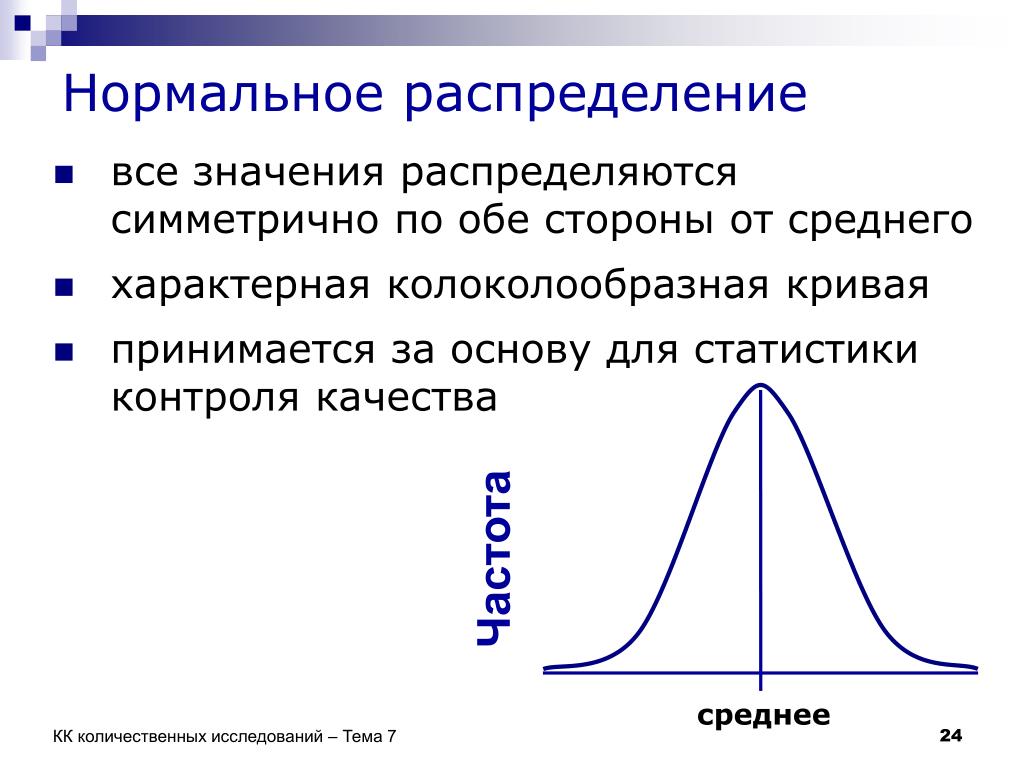 Нормальное распределение

все значения распределяются симметрично по обе стороны от среднего

характерная колоколообразная кривая

принимается за основу для статистики контроля качества

Частота

среднее

КК количественных исследований – Тема 7

24